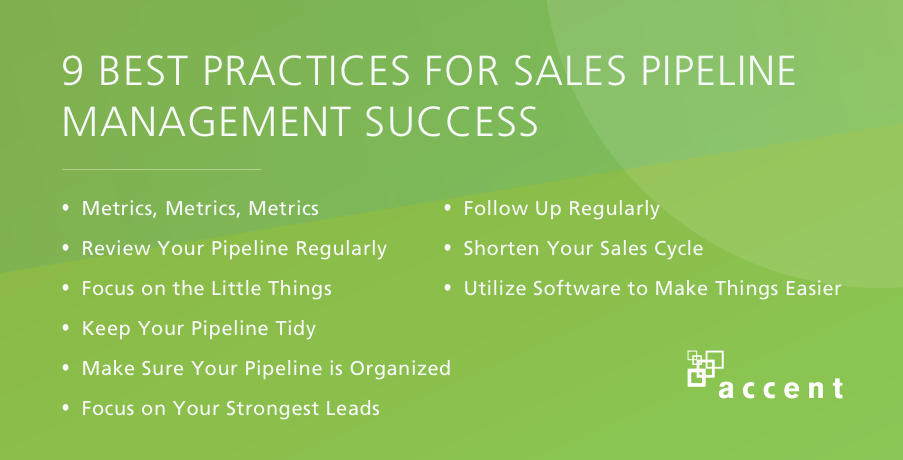 9 BEST PRACTICES FOR SALES PIPELINE MANAGEMENT SUCCESS

• Metrics, Metrics, Metrics
• Review Your Pipeline Regularly
• Focus on the Little Things
• Keep Your Pipeline Tidy
• Make Sure Your Pipeline is Organized
• Focus on Your Strongest Leads

• Follow Up Regularly
• Shorten Your Sales Cycle
• Utilize Software to Make Things Easier

accent